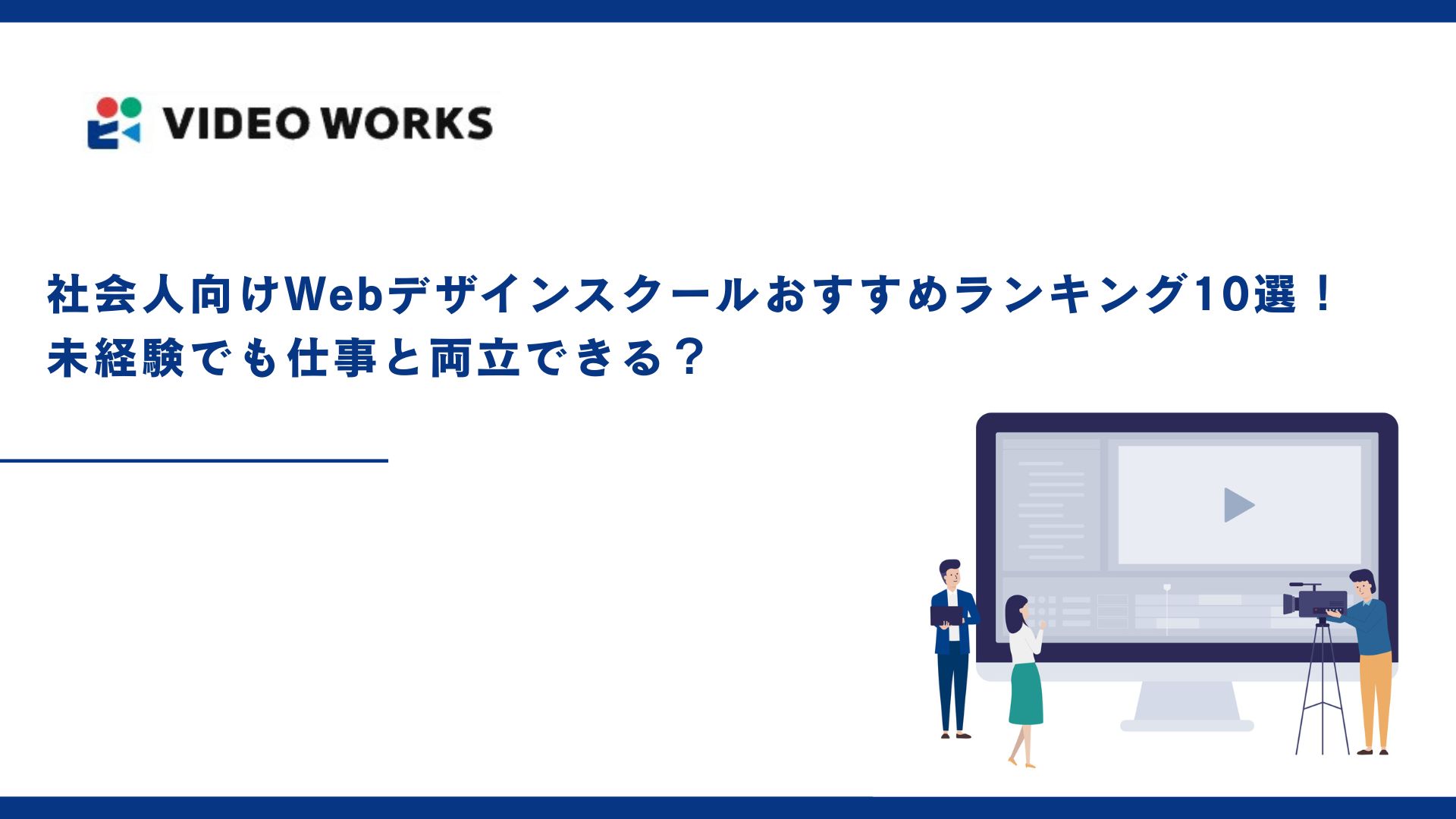 VIDEO WORKS

社会人向けWebデザインスクールおすすめランキング10選！
未経験でも仕事と両立できる？